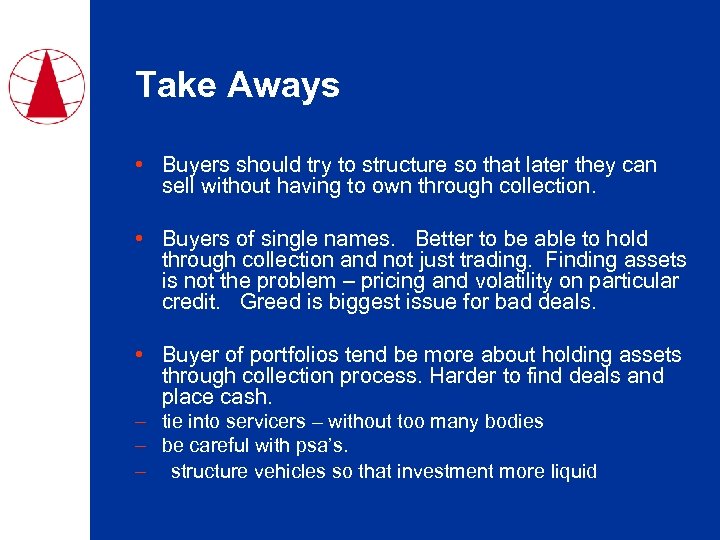 Take Aways

• Buyers should try to structure so that later they can sell without having to own through collection.

• Buyers of single names. Better to be able to hold through collection and not just trading. Finding assets is not the problem – pricing and volatility on particular credit. Greed is biggest issue for bad deals.

• Buyer of portfolios tend be more about holding assets through collection process. Harder to find deals and place cash.
– tie into servicers – without too many bodies
– be careful with psa's.
– structure vehicles so that investment more liquid